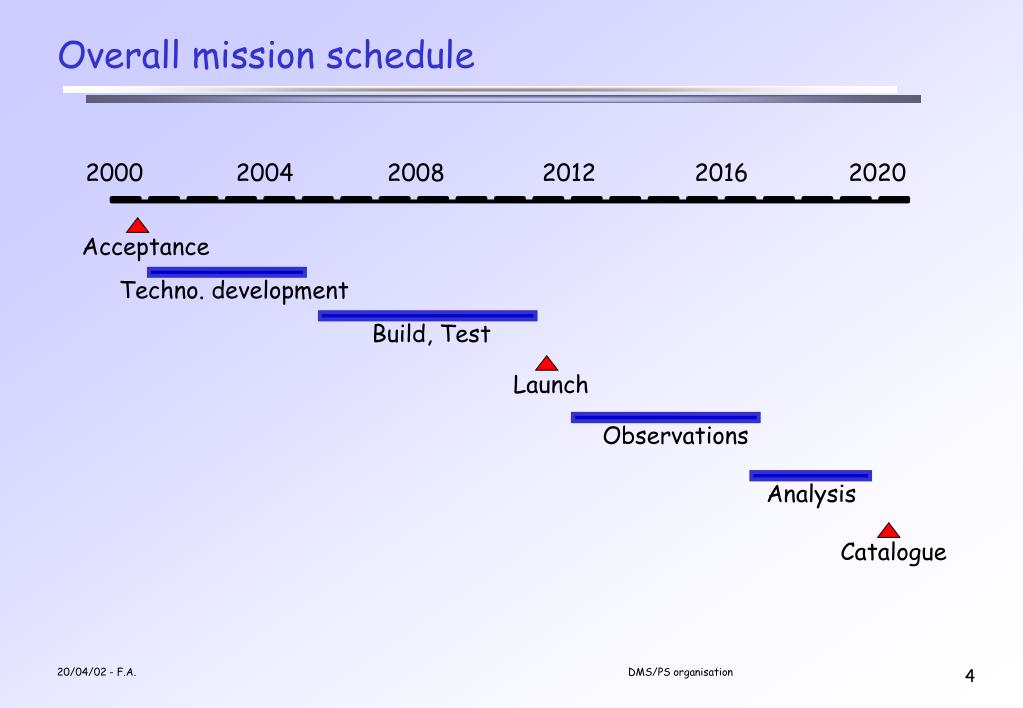 Overall mission schedule

2000 2004 2008 2012 2016 2020

Acceptance

Techno. development

Build, Test

Launch

Observations

Analysis

Catalogue

20/04/02 - F.A.

DMS/PS organisation

4